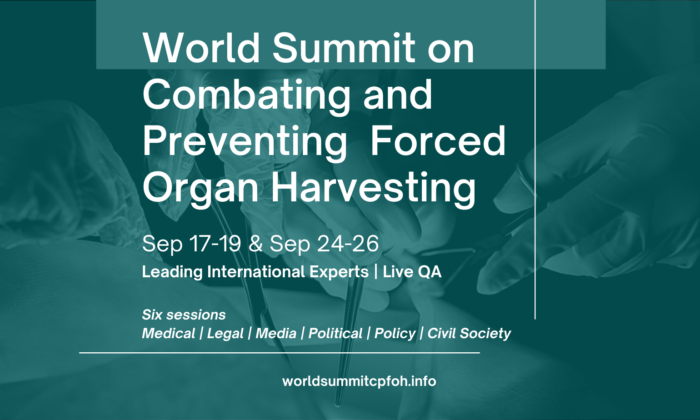 World Summit on Combating and Preventing  Forced Organ Harvesting

Sep 17-19 & Sep 24-26

Leading International Experts | Live QA

Six sessions
Medical | Legal | Media | Political | Policy | Civil Society

worldsummitcpfoh.info